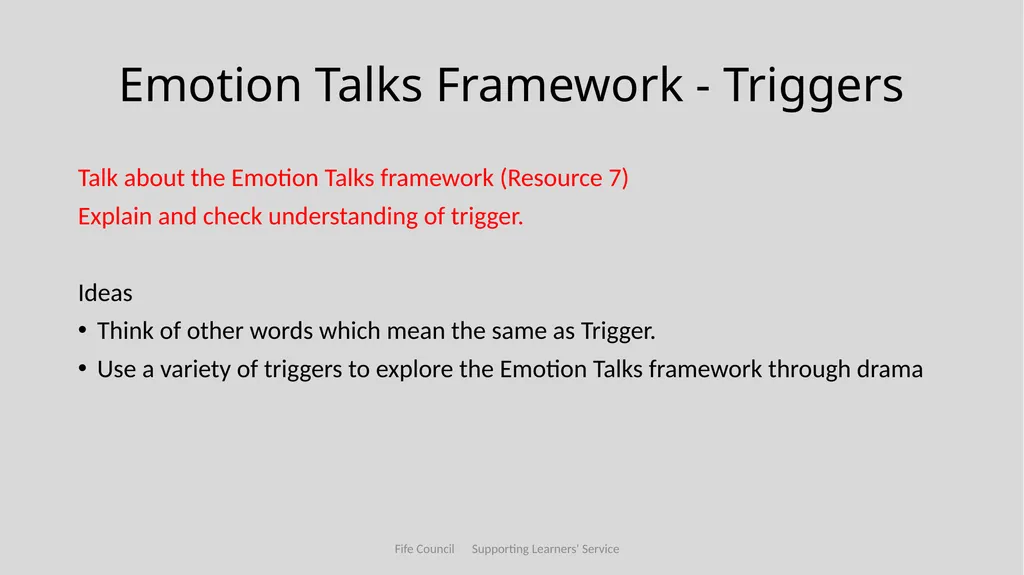 Emotion Talks Framework - Triggers

Talk about the Emotion Talks framework (Resource 7)

Explain and check understanding of trigger.

Ideas

• Think of other words which mean the same as Trigger.
• Use a variety of triggers to explore the Emotion Talks framework through drama

Fife Council    Supporting Learners' Service